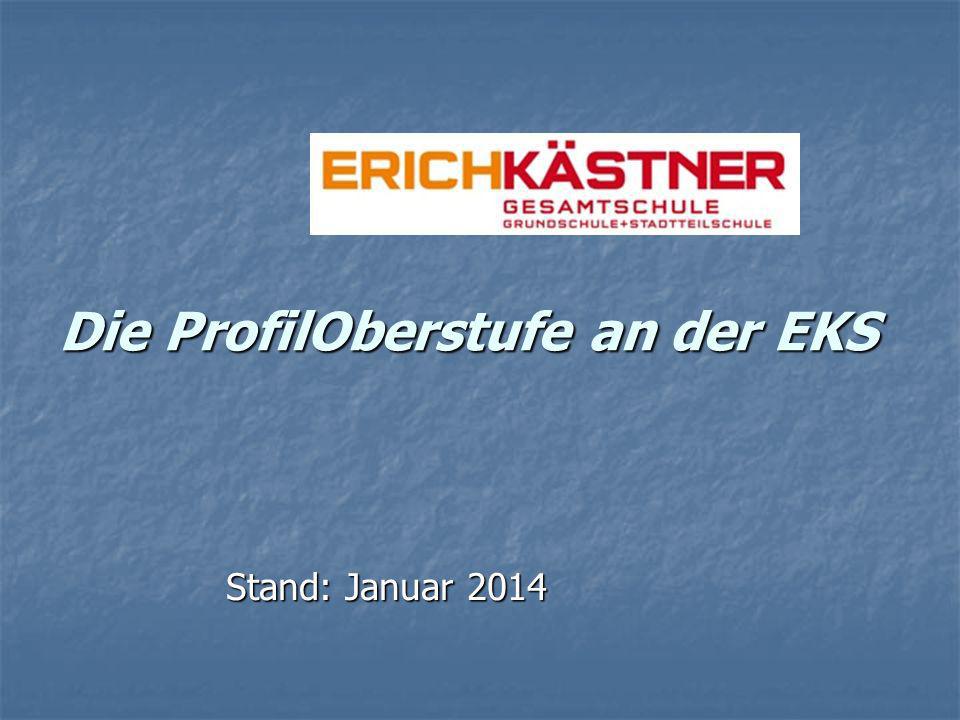 ERICHKÄSTNER
GESAMTSCHULE
GRUNDSCHULE+STADTTEILSCHULE

Die ProfilOberstufe an der EKS

Stand: Januar 2014